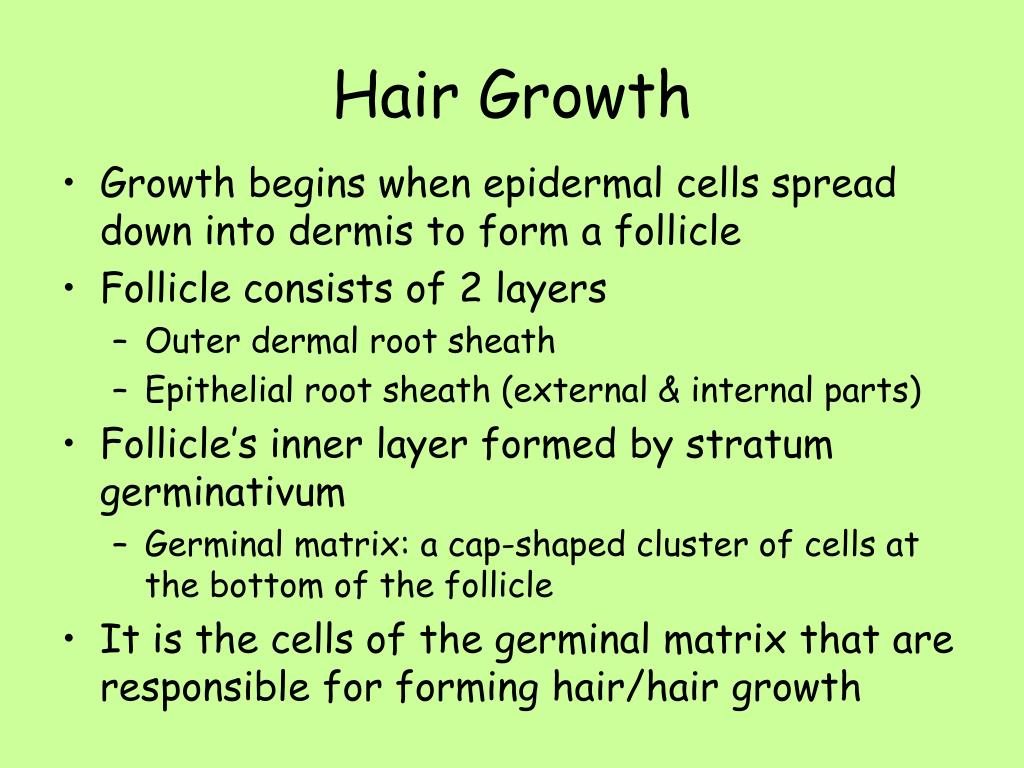 Hair Growth

• Growth begins when epidermal cells spread down into dermis to form a follicle
• Follicle consists of 2 layers
– Outer dermal root sheath
– Epithelial root sheath (external & internal parts)
• Follicle's inner layer formed by stratum germinativum
– Germinal matrix: a cap-shaped cluster of cells at the bottom of the follicle
• It is the cells of the germinal matrix that are responsible for forming hair/hair growth